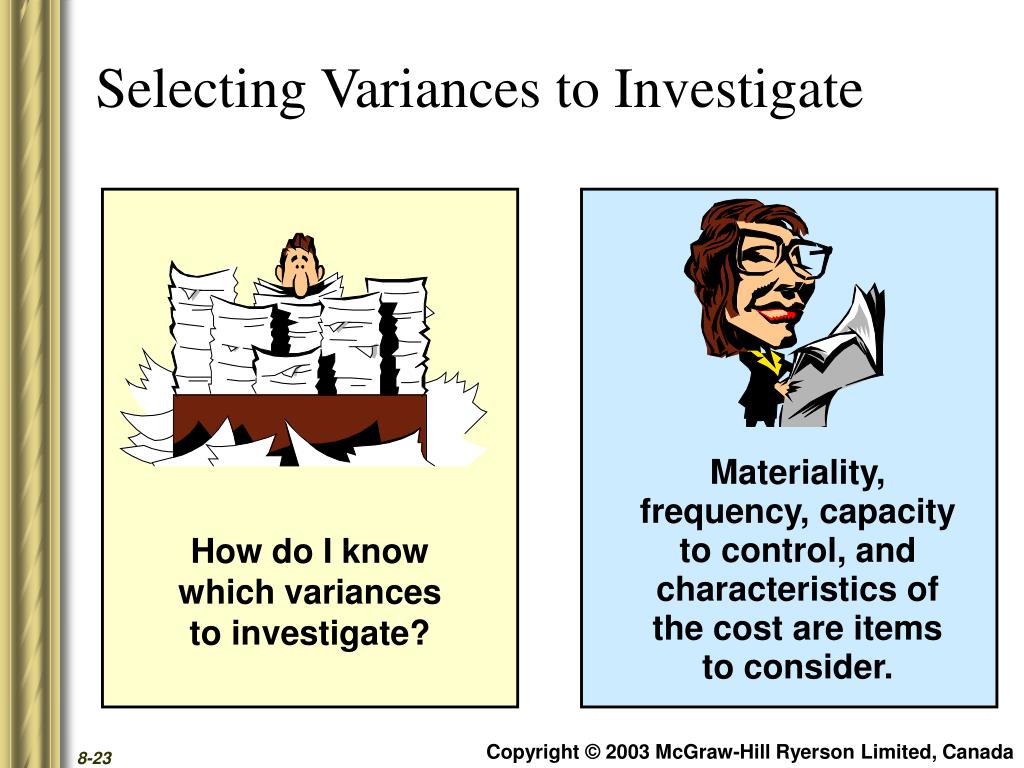 Selecting Variances to Investigate

How do I know which variances to investigate?

Materiality, frequency, capacity to control, and characteristics of the cost are items to consider.

8-23

Copyright © 2003 McGraw-Hill Ryerson Limited, Canada